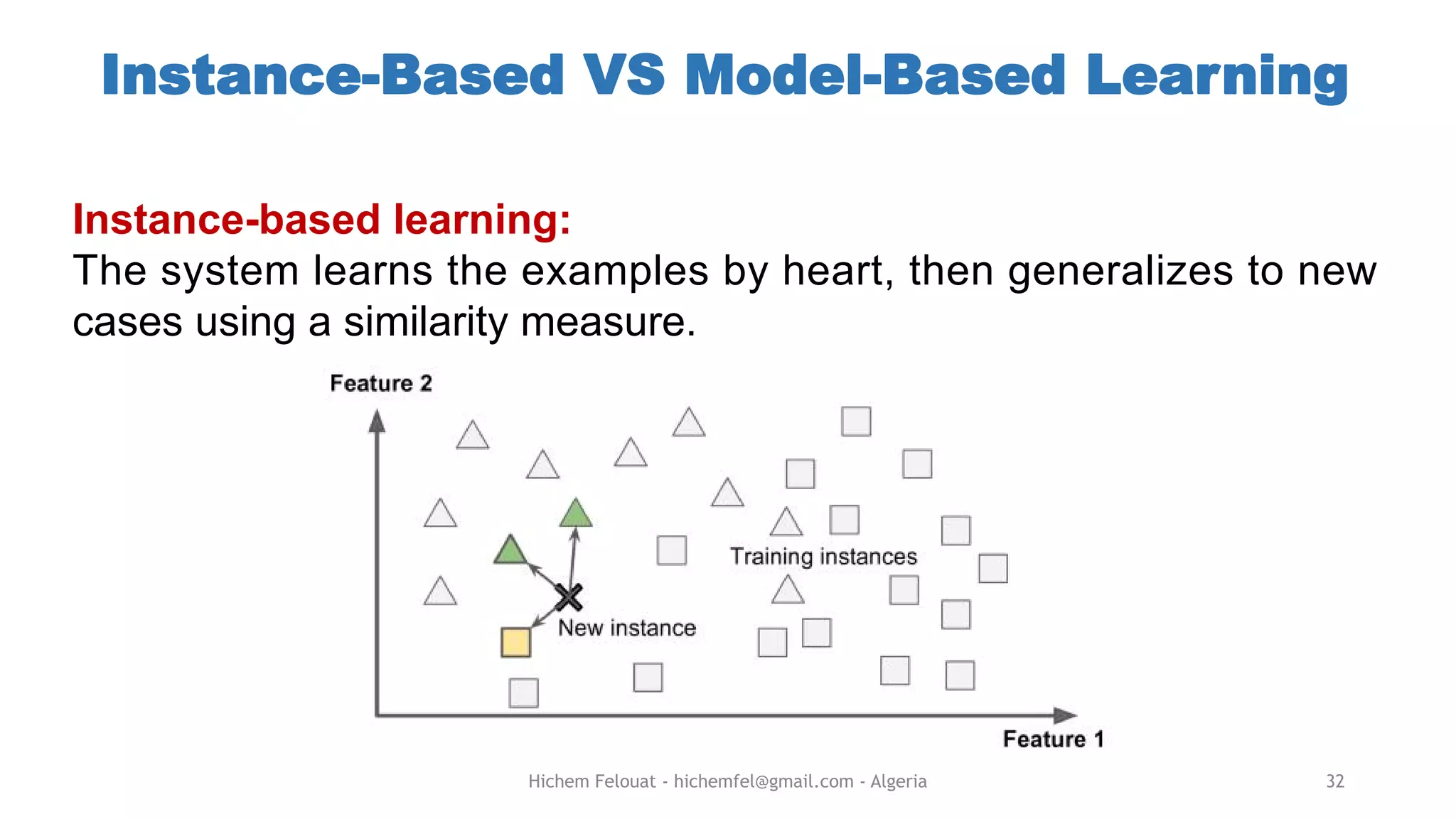 Instance-Based VS Model-Based Learning

Instance-based learning:
The system learns the examples by heart, then generalizes to new cases using a similarity measure.

Feature 2
Training instances
New instance
Feature 1

Hichem Felouat - hichemfel@gmail.com - Algeria
32